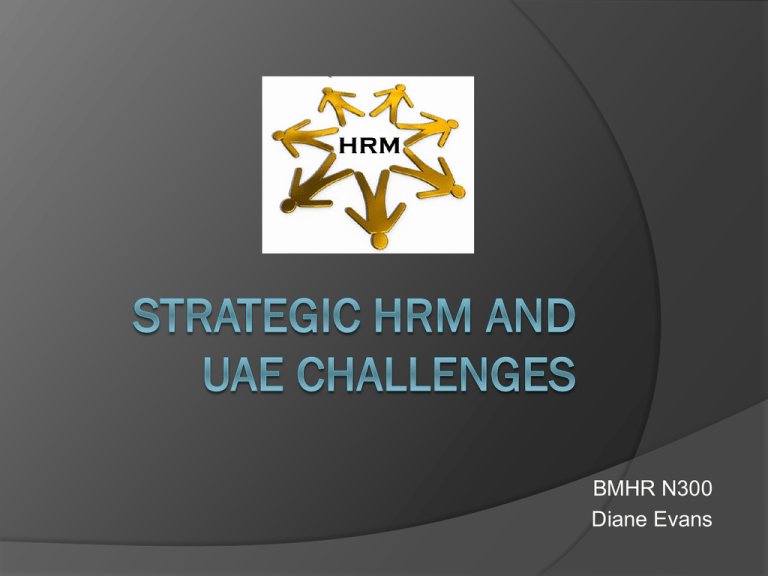 HRM

STRATEGIC HRM AND UAE CHALLENGES

BMHR N300
Diane Evans